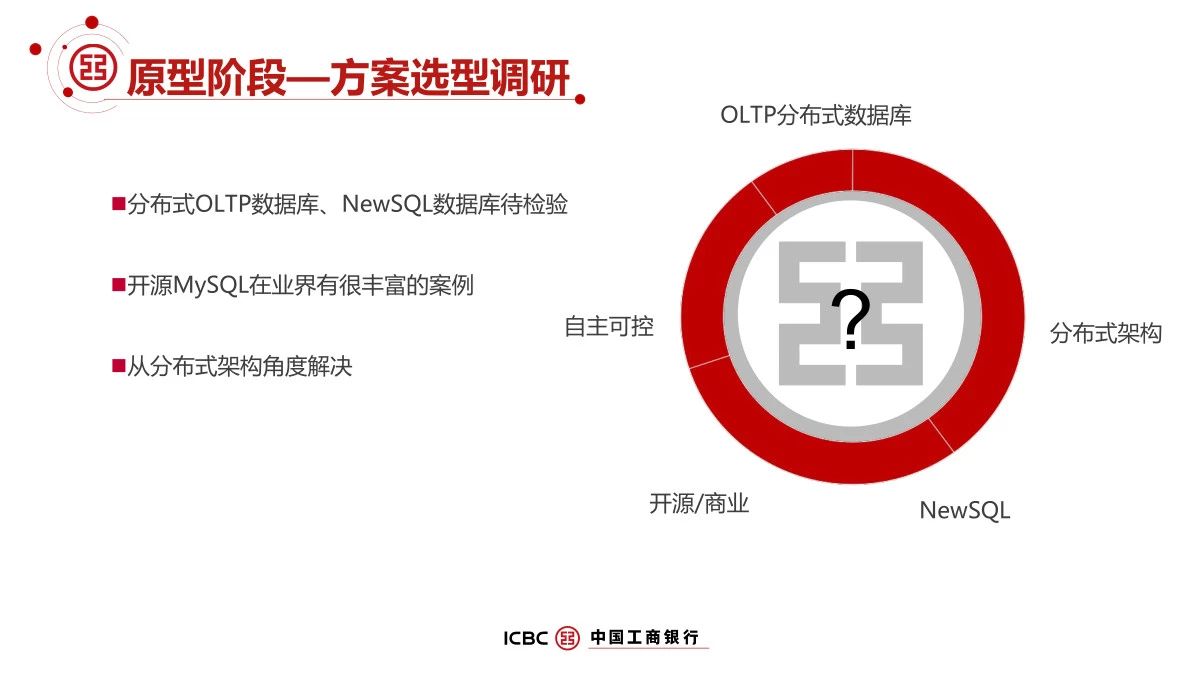 原型阶段—方案选型调研

■分布式OLTP数据库、NewSQL数据库待检验

■开源MySQL在业界有很丰富的案例

■从分布式架构角度解决

OLTP分布式数据库

分布式架构

NewSQL

开源/商业

自主可控

?

ICBC 中国工商银行